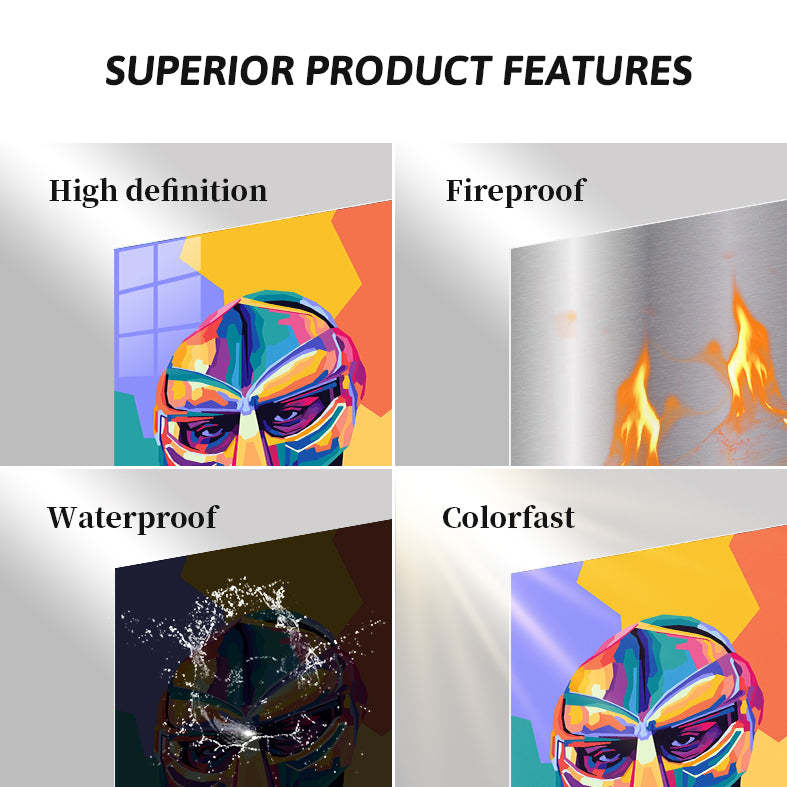 SUPERIOR PRODUCT FEATURES

High definition

Fireproof

Waterproof

Colorfast